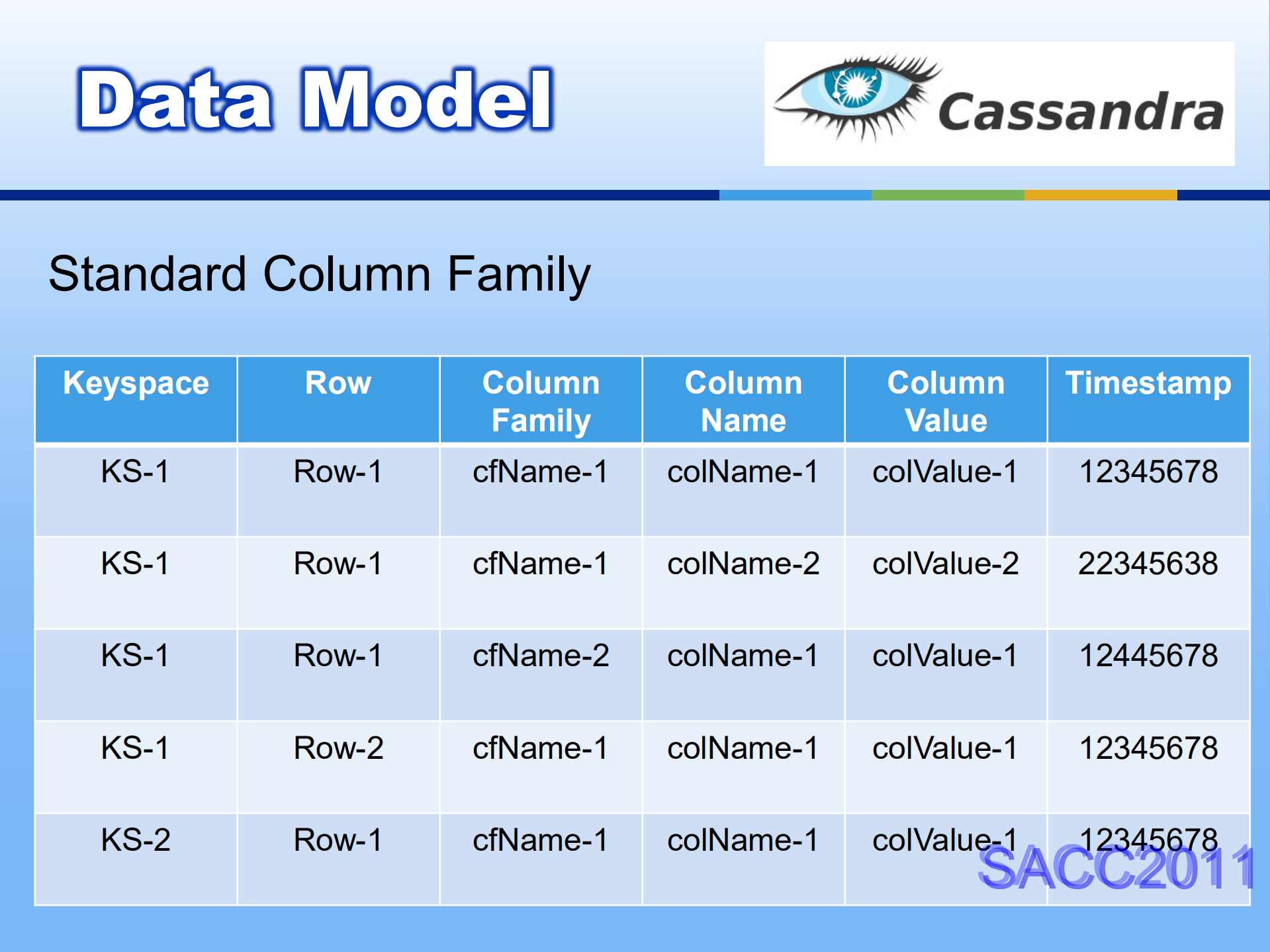 Data Model

Cassandra

Standard Column Family

| Keyspace | Row | Column Family | Column Name | Column Value | Timestamp |
|---|---|---|---|---|---|
| KS-1 | Row-1 | cfName-1 | colName-1 | colValue-1 | 12345678 |
| KS-1 | Row-1 | cfName-1 | colName-2 | colValue-2 | 22345638 |
| KS-1 | Row-1 | cfName-2 | colName-1 | colValue-1 | 12445678 |
| KS-1 | Row-2 | cfName-1 | colName-1 | colValue-1 | 12345678 |
| KS-2 | Row-1 | cfName-1 | colName-1 | colValue-1 | 12345678 |

SACC2011